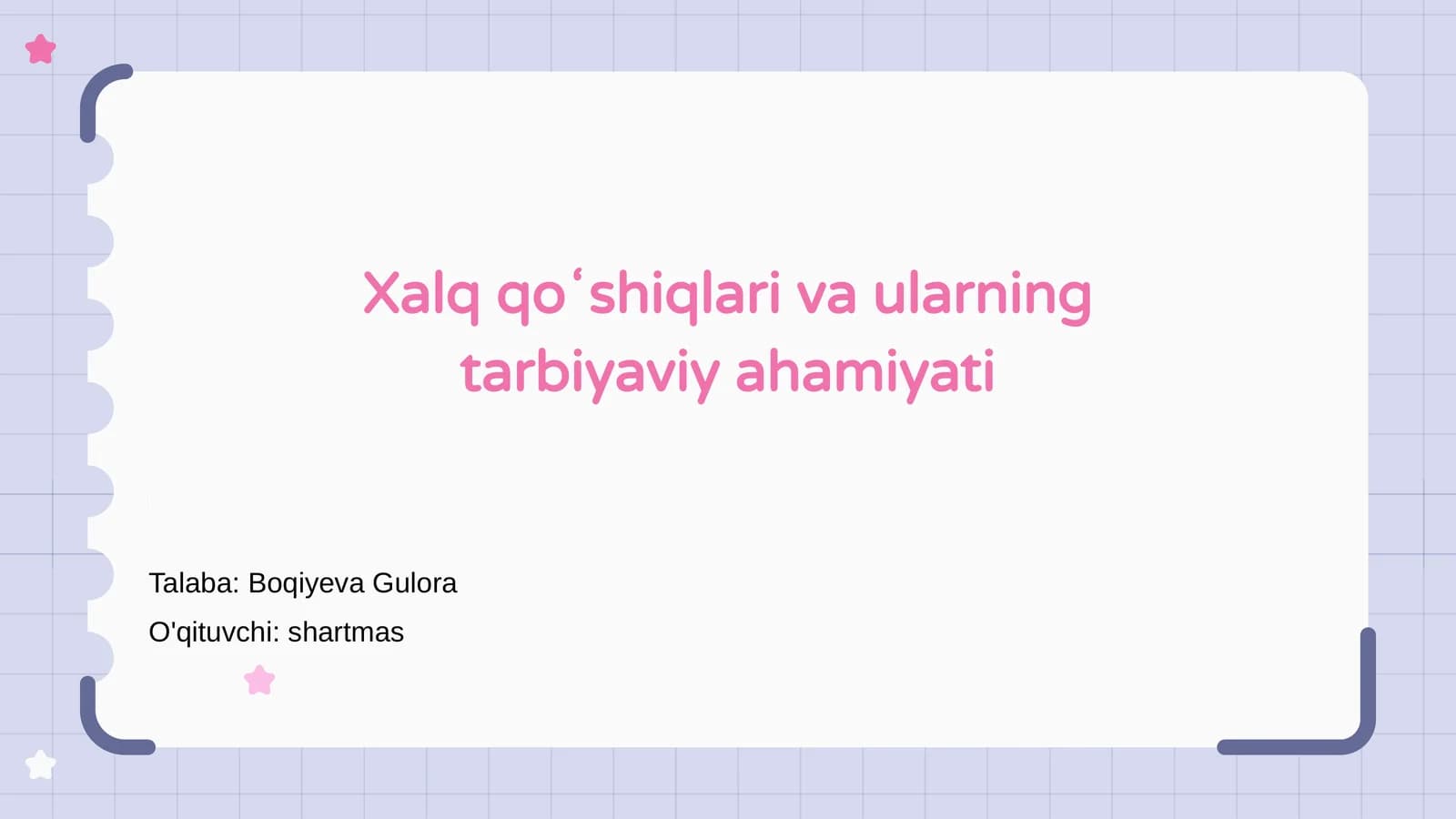 Xalq qoʻshiqlari va ularning tarbiyaviy ahamiyati

Talaba: Boqiyeva Gulora
O'qituvchi: shartmas